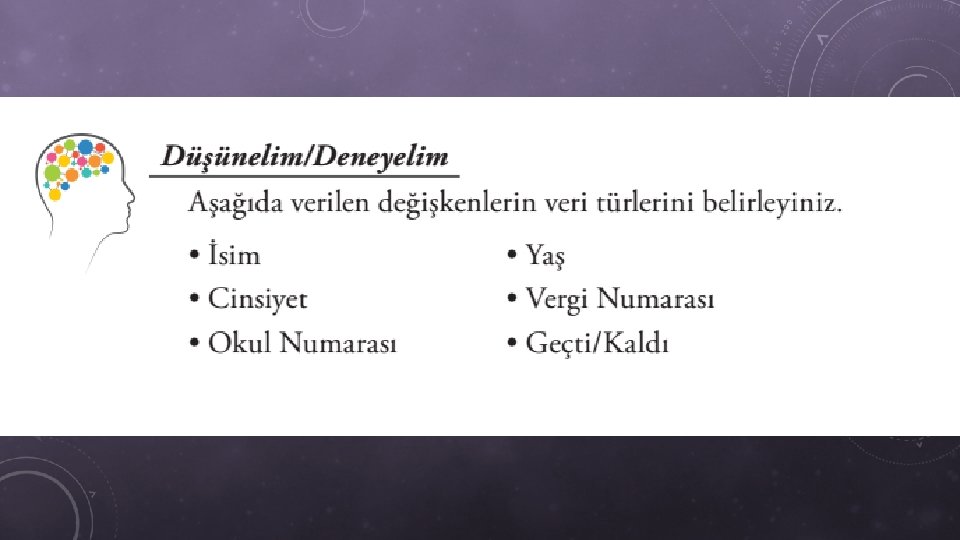 Düşünelim/Deneyelim

Aşağıda verilen değişkenlerin veri türlerini belirleyiniz.

• İsim
• Cinsiyet
• Okul Numarası

• Yaş
• Vergi Numarası
• Geçti/Kaldı